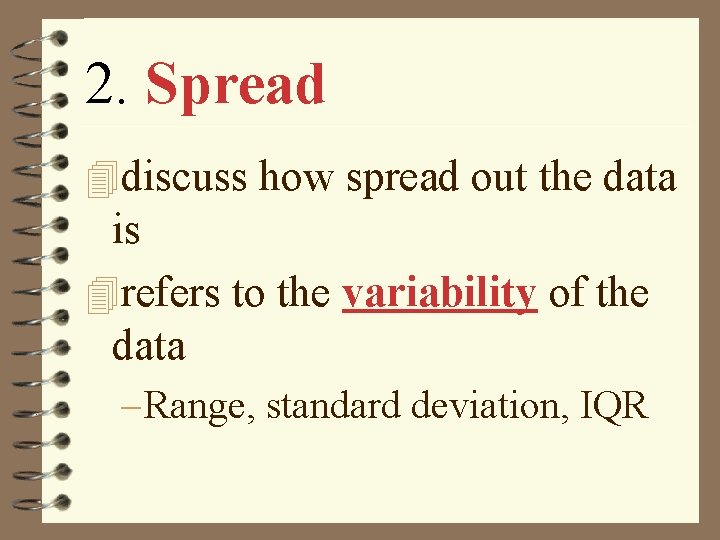 2. Spread

discuss how spread out the data is

refers to the variability of the data

–Range, standard deviation, IQR